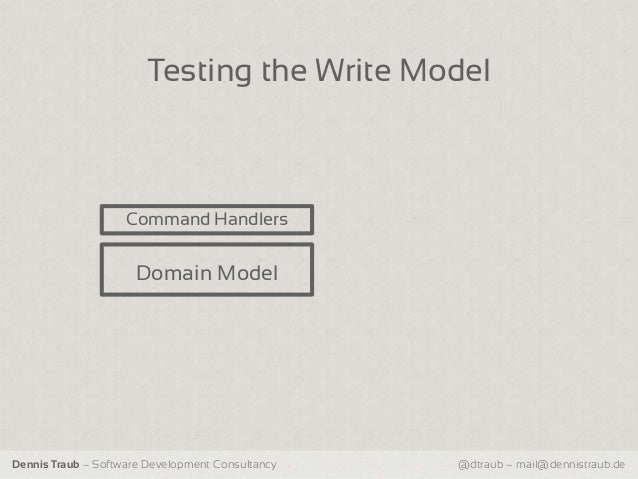 Testing the Write Model

Command Handlers

Domain Model

Dennis Traub – Software Development Consultancy

@dtraub – mail@dennistraub.de